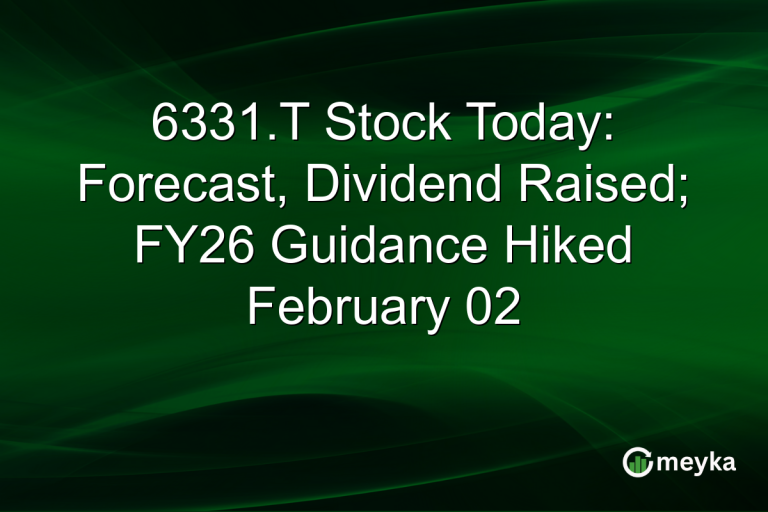 6331.T Stock Today: Forecast, Dividend Raised; FY26 Guidance Hiked February 02

meyka